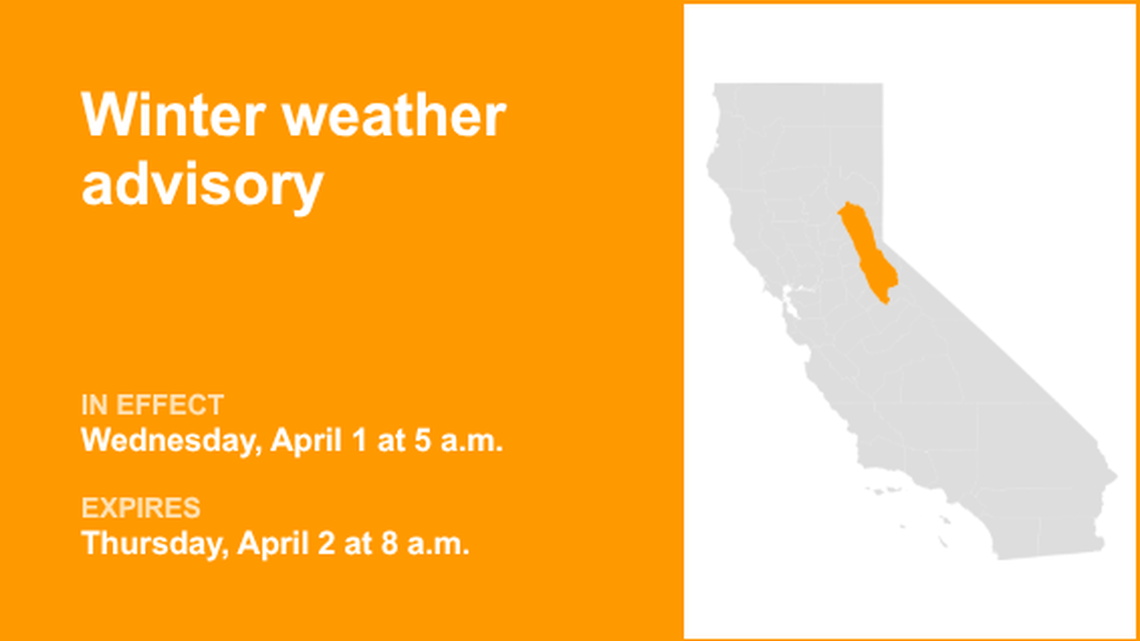 Winter weather advisory

IN EFFECT
Wednesday, April 1 at 5 a.m.

EXPIRES
Thursday, April 2 at 8 a.m.